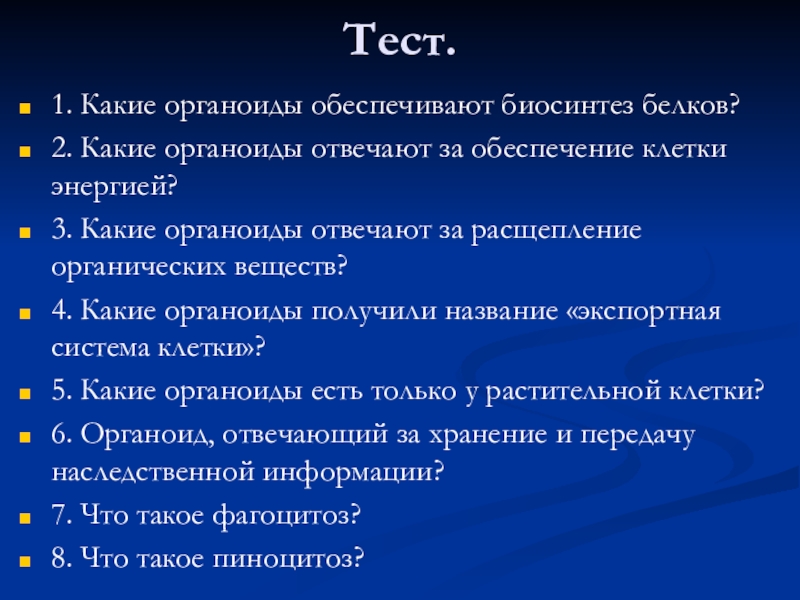 Тест.

1. Какие органоиды обеспечивают биосинтез белков?

2. Какие органоиды отвечают за обеспечение клетки энергией?

3. Какие органоиды отвечают за расщепление органических веществ?

4. Какие органоиды получили название «экспортная система клетки»?

5. Какие органоиды есть только у растительной клетки?

6. Органоид, отвечающий за хранение и передачу наследственной информации?

7. Что такое фагоцитоз?

8. Что такое пиноцитоз?